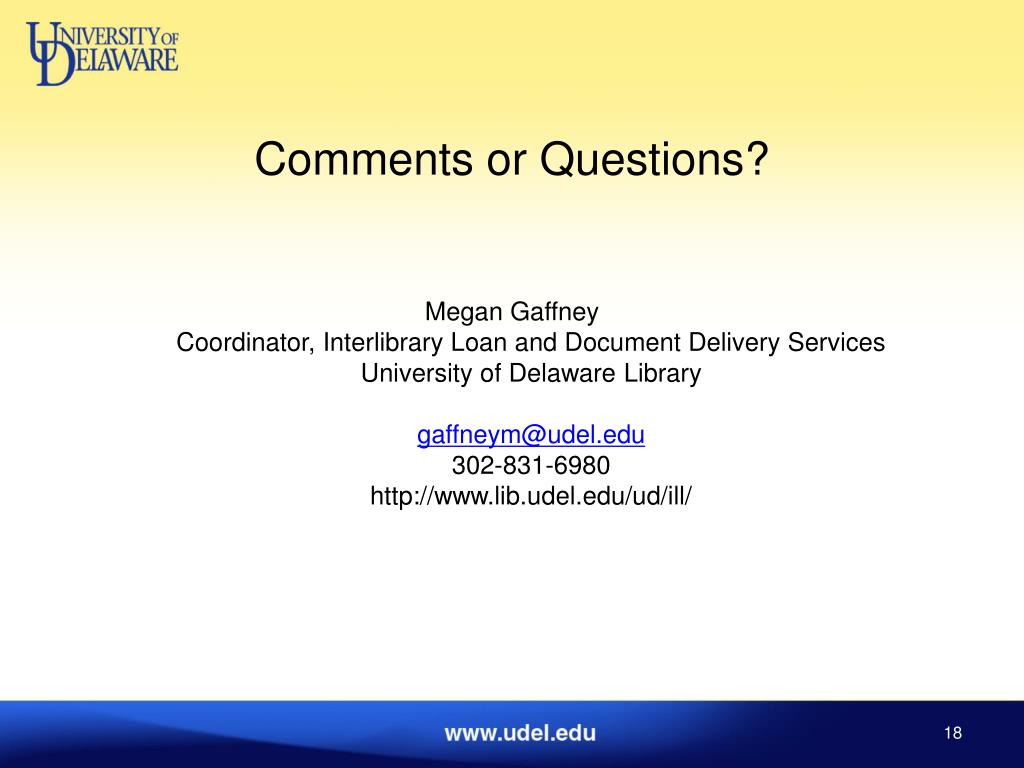 UNIVERSITY OF DELAWARE

Comments or Questions?

Megan Gaffney
Coordinator, Interlibrary Loan and Document Delivery Services
University of Delaware Library

gaffneym@udel.edu
302-831-6980
http://www.lib.udel.edu/ud/ill/

www.udel.edu

18